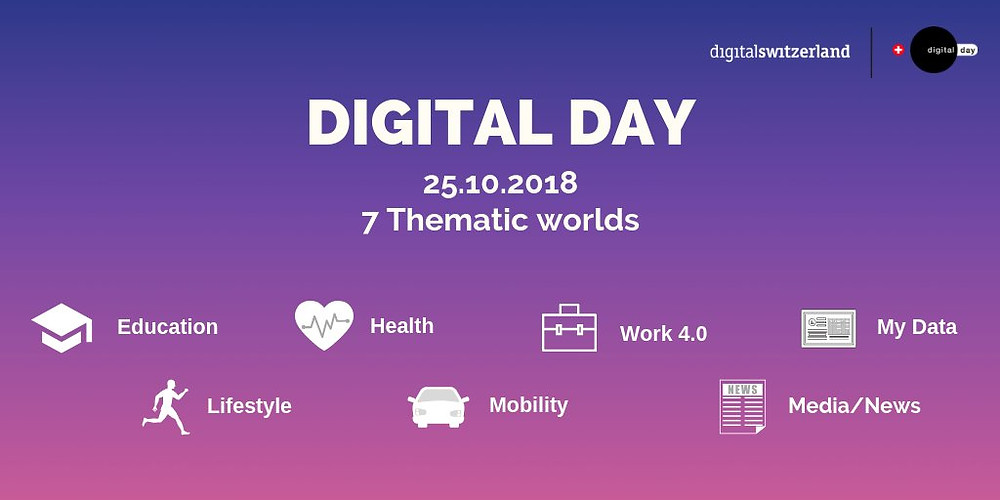 digitalswitzerland

digital day

DIGITAL DAY

25.10.2018
7 Thematic worlds

Education

Health

Work 4.0

My Data

Lifestyle

Mobility

NEWS

Media/News